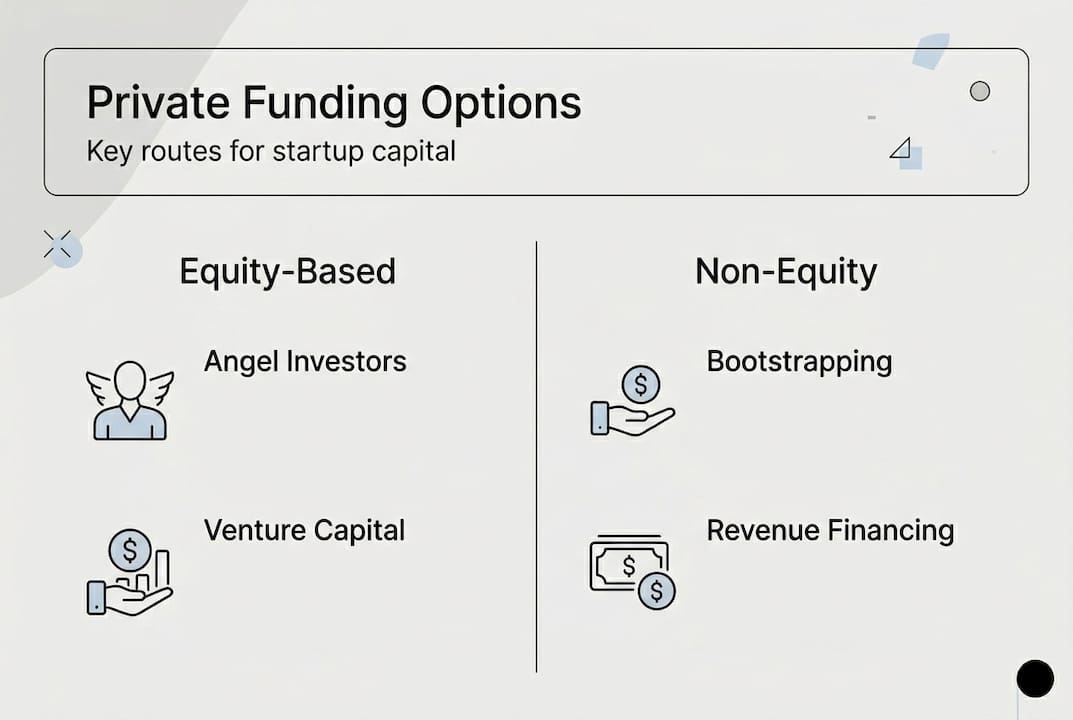 Private Funding Options
Key routes for startup capital

Equity-Based

Angel Investors

Venture Capital

Non-Equity

Bootstrapping

Revenue Financing